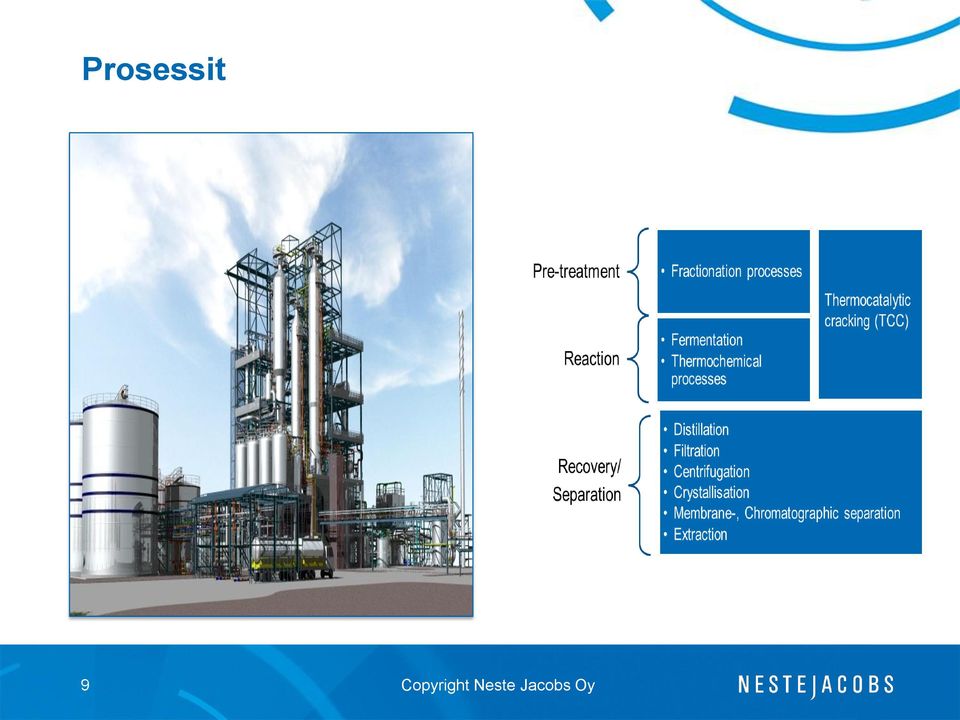 Prosessit

Pre-treatment

• Fractionation processes

Thermocatalytic cracking (TCC)

Reaction

• Fermentation
• Thermochemical processes

Recovery/ Separation

• Distillation
• Filtration
• Centrifugation
• Crystallisation
• Membrane-, Chromatographic separation
• Extraction

9

Copyright Neste Jacobs Oy

NESTE JACOBS